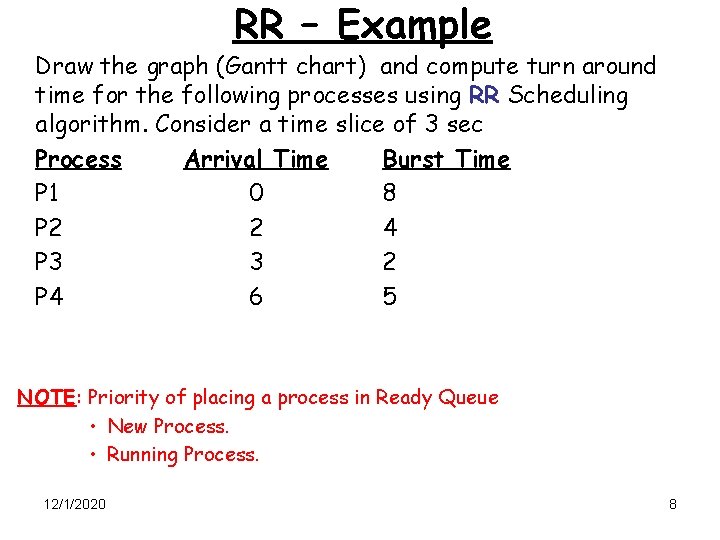 RR – Example

Draw the graph (Gantt chart) and compute turn around time for the following processes using RR Scheduling algorithm. Consider a time slice of 3 sec

| Process | Arrival Time | Burst Time |
|---|---|---|
| P1 | 0 | 8 |
| P2 | 2 | 4 |
| P3 | 3 | 2 |
| P4 | 6 | 5 |

NOTE: Priority of placing a process in Ready Queue
• New Process.
• Running Process.

12/1/2020

8